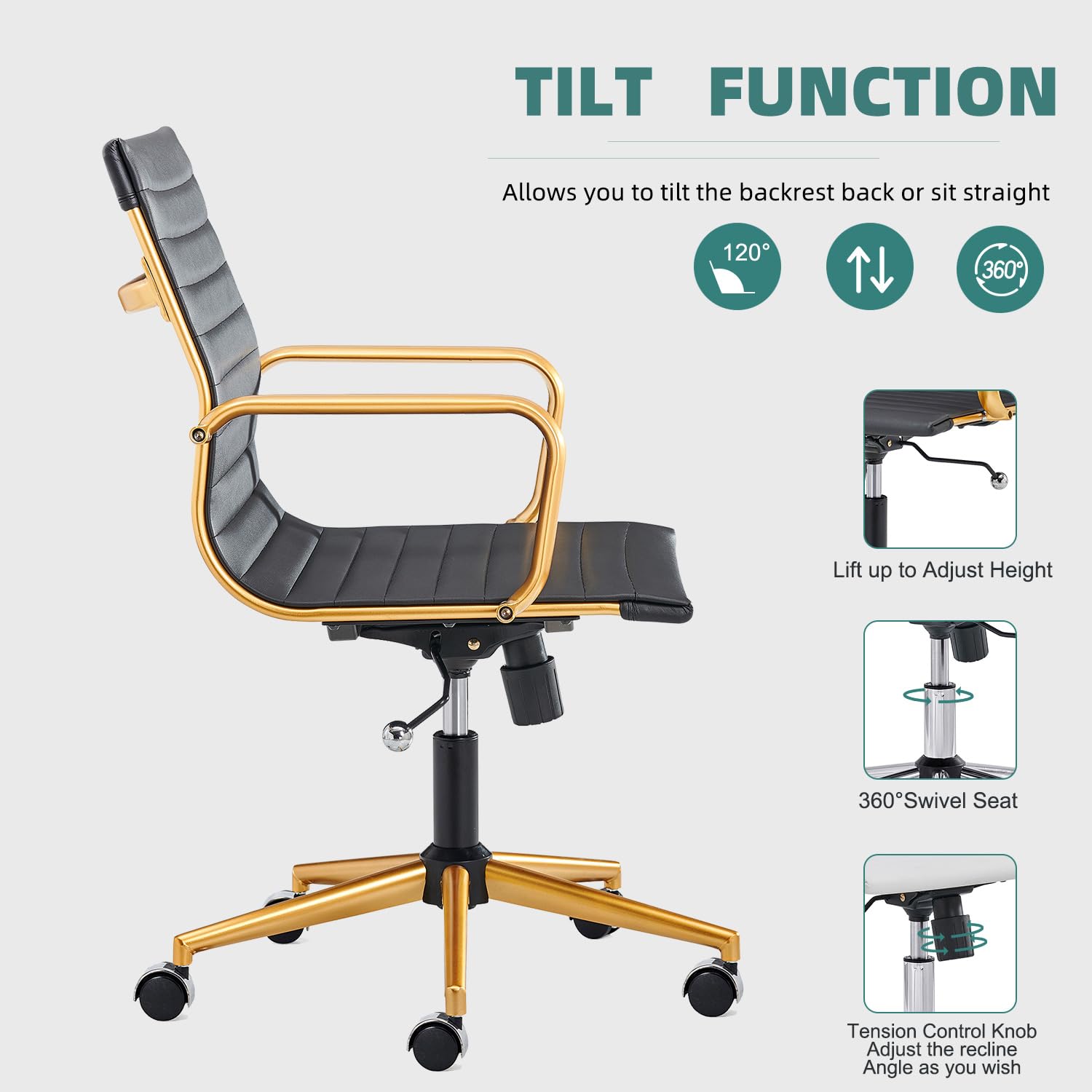 TILT FUNCTION

Allows you to tilt the backrest back or sit straight

120°

360°

Lift up to Adjust Height

360°Swivel Seat

Tension Control Knob
Adjust the recline
Angle as you wish